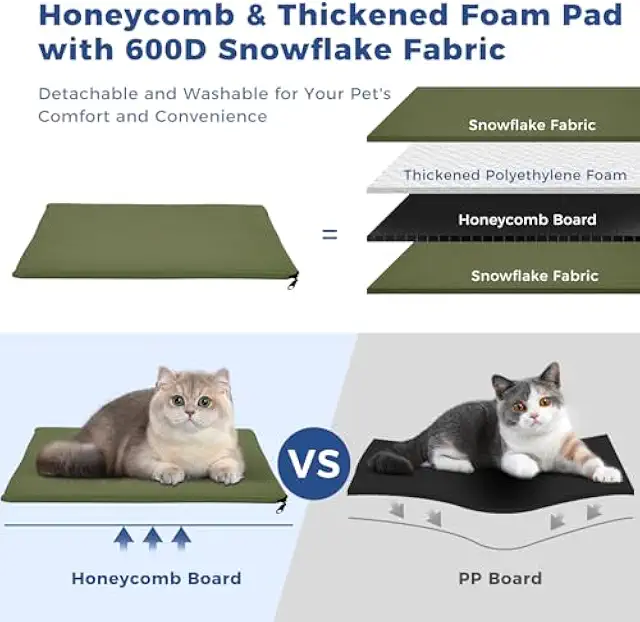 Honeycomb & Thickened Foam Pad with 600D Snowflake Fabric

Detachable and Washable for Your Pet's Comfort and Convenience

=

Snowflake Fabric

Thickened Polyethylene Foam

Honeycomb Board

Snowflake Fabric

VS

Honeycomb Board

PP Board